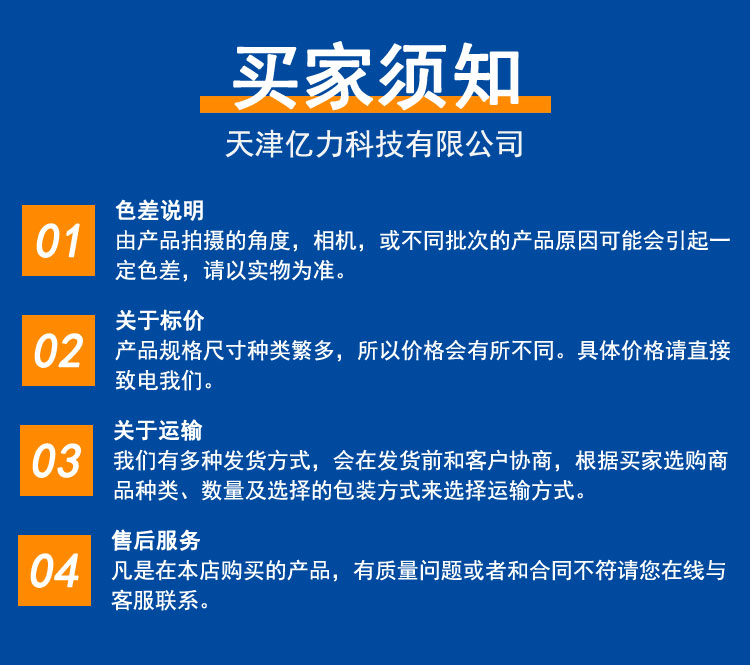 买家须知

天津亿力科技有限公司

01

色差说明
由产品拍摄的角度，相机，或不同批次的产品原因可能会引起一定色差，请以实物为准。

02

关于标价
产品规格尺寸种类繁多，所以价格会有所不同。具体价格请直接致电我们。

03

关于运输
我们有多种发货方式，会在发货前和客户协商，根据买家选购商品种类、数量及选择的包装方式来选择运输方式。

04

售后服务
凡是在本店购买的产品，有质量问题或者和合同不符请您在线与客服联系。